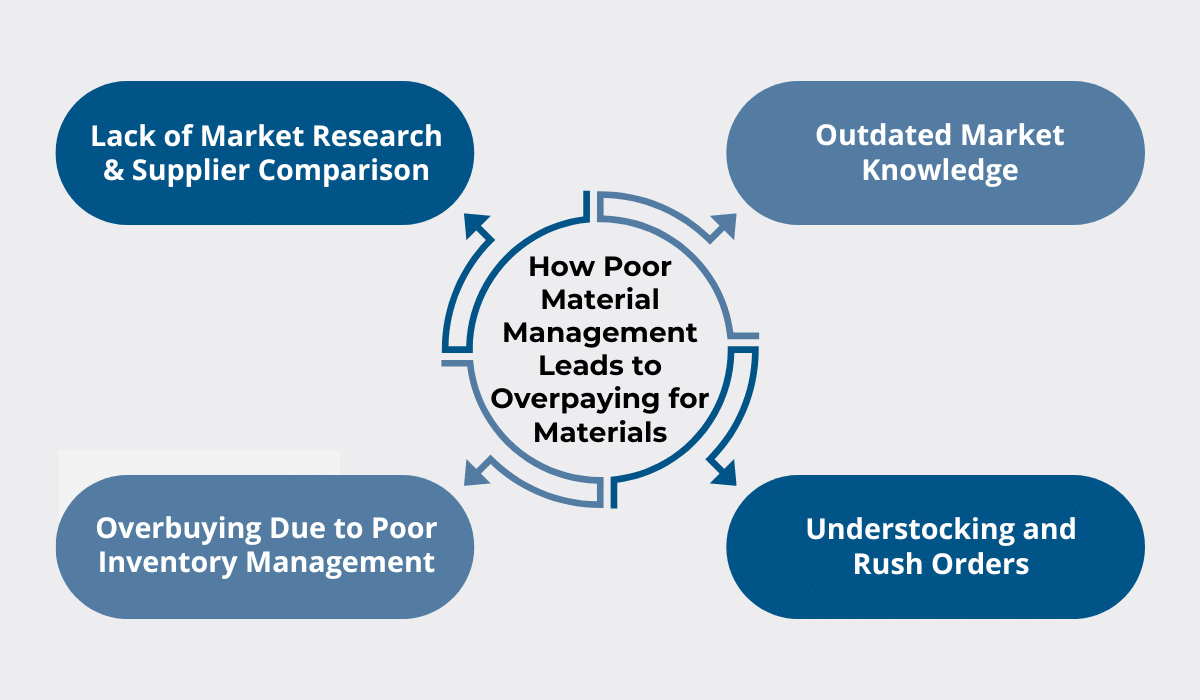 Lack of Market Research & Supplier Comparison

Outdated Market Knowledge

How Poor Material Management Leads to Overpaying for Materials

Overbuying Due to Poor Inventory Management

Understocking and Rush Orders